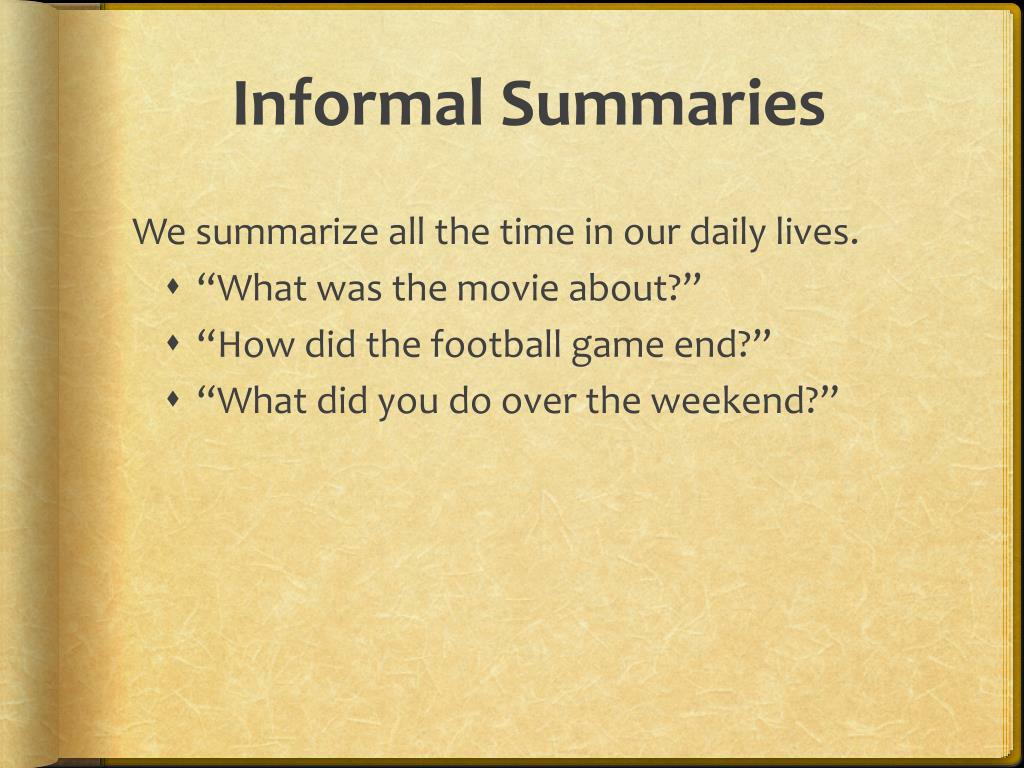 Informal Summaries

We summarize all the time in our daily lives.

- “What was the movie about?”
- “How did the football game end?”
- “What did you do over the weekend?”